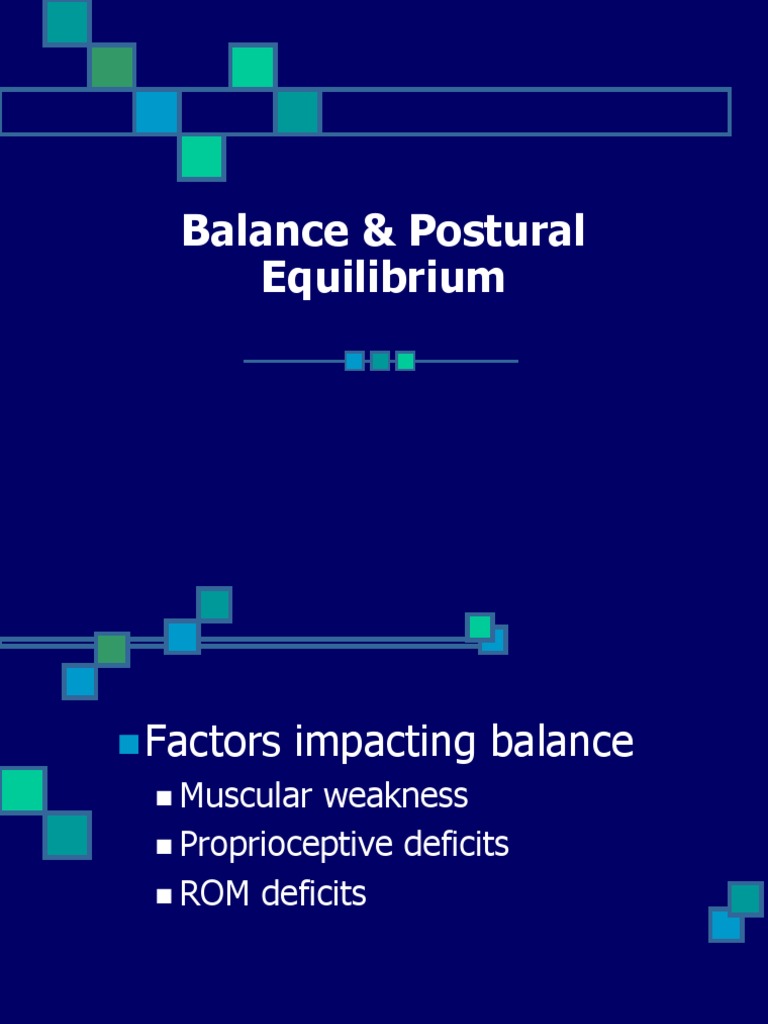 Balance & Postural Equilibrium

Factors impacting balance

Muscular weakness

Proprioceptive deficits

ROM deficits